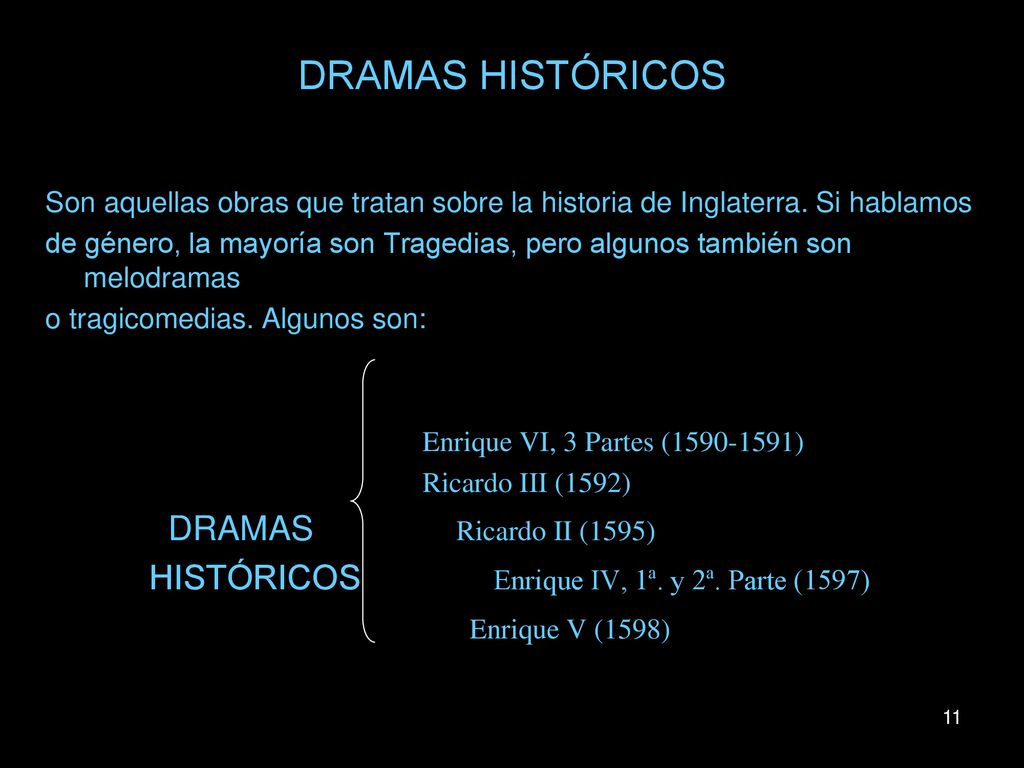 DRAMAS HISTÓRICOS

Son aquellas obras que tratan sobre la historia de Inglaterra. Si hablamos de género, la mayoría son Tragedias, pero algunos también son melodramas
o tragicomedias. Algunos son:

DRAMAS HISTÓRICOS

Enrique VI, 3 Partes (1590-1591)
Ricardo III (1592)
Ricardo II (1595)
Enrique IV, 1ª. y 2ª. Parte (1597)
Enrique V (1598)

11